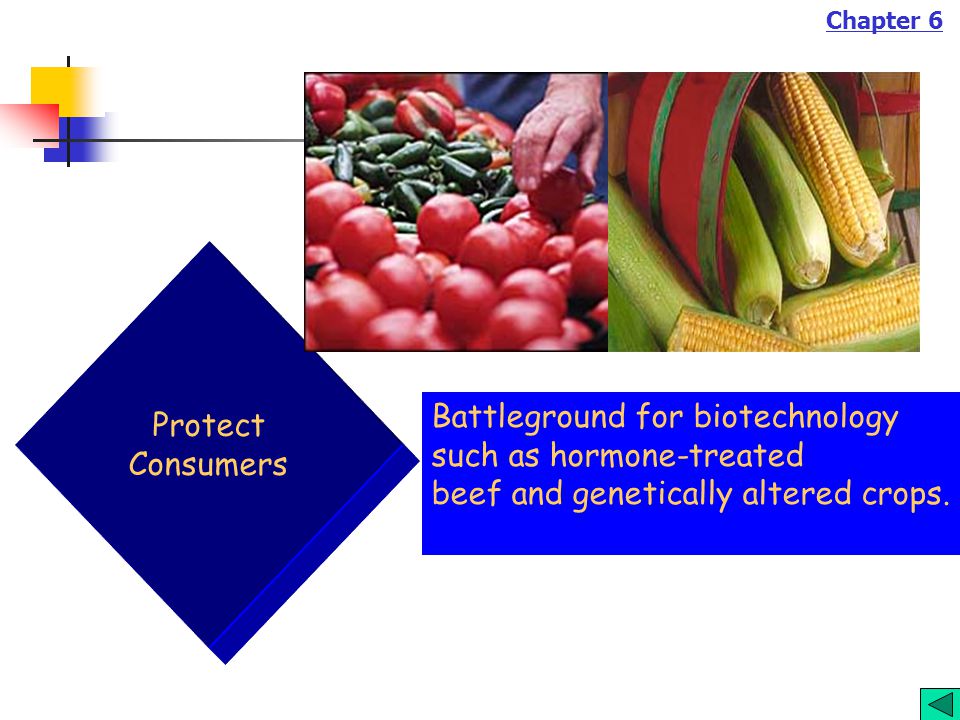 Chapter 6

Protect Consumers

Battleground for biotechnology such as hormone-treated beef and genetically altered crops.